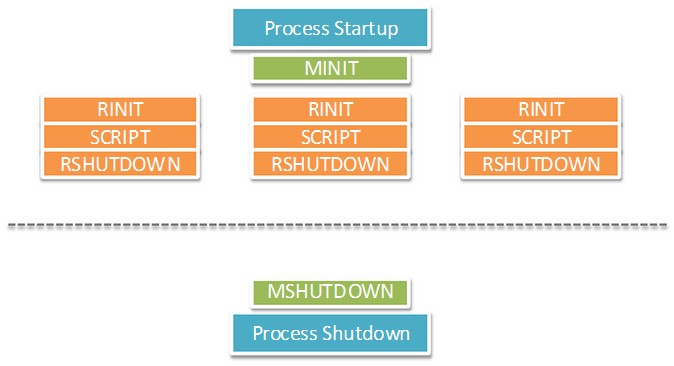 Process Startup

MINIT

RINIT
SCRIPT
RSHUTDOWN

RINIT
SCRIPT
RSHUTDOWN

RINIT
SCRIPT
RSHUTDOWN

MSHUTDOWN

Process Shutdown